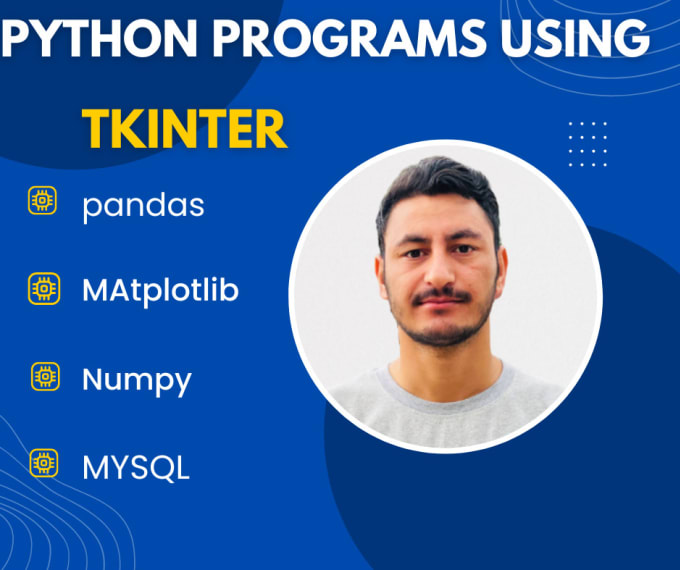 PYTHON PROGRAMS USING

TKINTER

pandas

MAtplotlib

Numpy

MYSQL